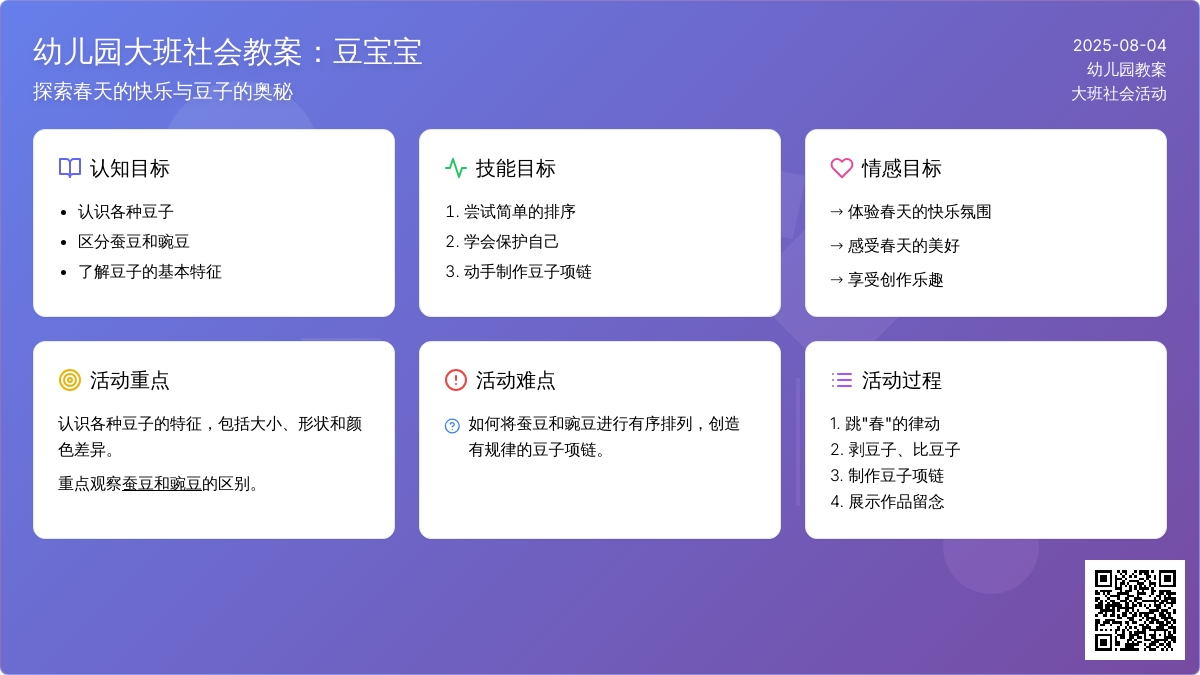 幼儿园大班社会教案：豆宝宝
探索春天的快乐与豆子的奥秘

2025-08-04
幼儿园教案
大班社会活动

认知目标
- 认识各种豆子
- 区分蚕豆和豌豆
- 了解豆子的基本特征

技能目标
1. 尝试简单的排序
2. 学会保护自己
3. 动手制作豆子项链

情感目标
→ 体验春天的快乐氛围
→ 感受春天的美好
→ 享受创作乐趣

活动重点
认识各种豆子的特征，包括大小、形状和颜色差异。

重点观察蚕豆和豌豆的区别。

活动难点
如何将蚕豆和豌豆进行有序排列，创造有规律的豆子项链。

活动过程
1. 跳"春"的律动
2. 剥豆子、比豆子
3. 制作豆子项链
4. 展示作品留念